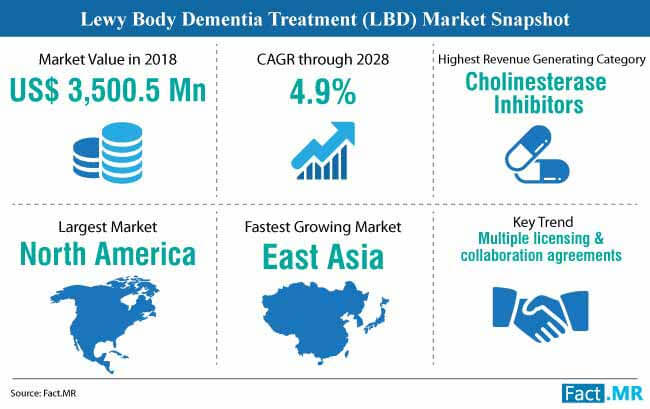 Lewy Body Dementia Treatment (LBD) Market Snapshot

Market Value in 2018
US$ 3,500.5 Mn

CAGR through 2028
4.9%

Highest Revenue Generating Category
Cholinesterase Inhibitors

Largest Market
North America

Fastest Growing Market
East Asia

Key Trend
Multiple licensing & collaboration agreements

Source: Fact.MR

Fact.MR